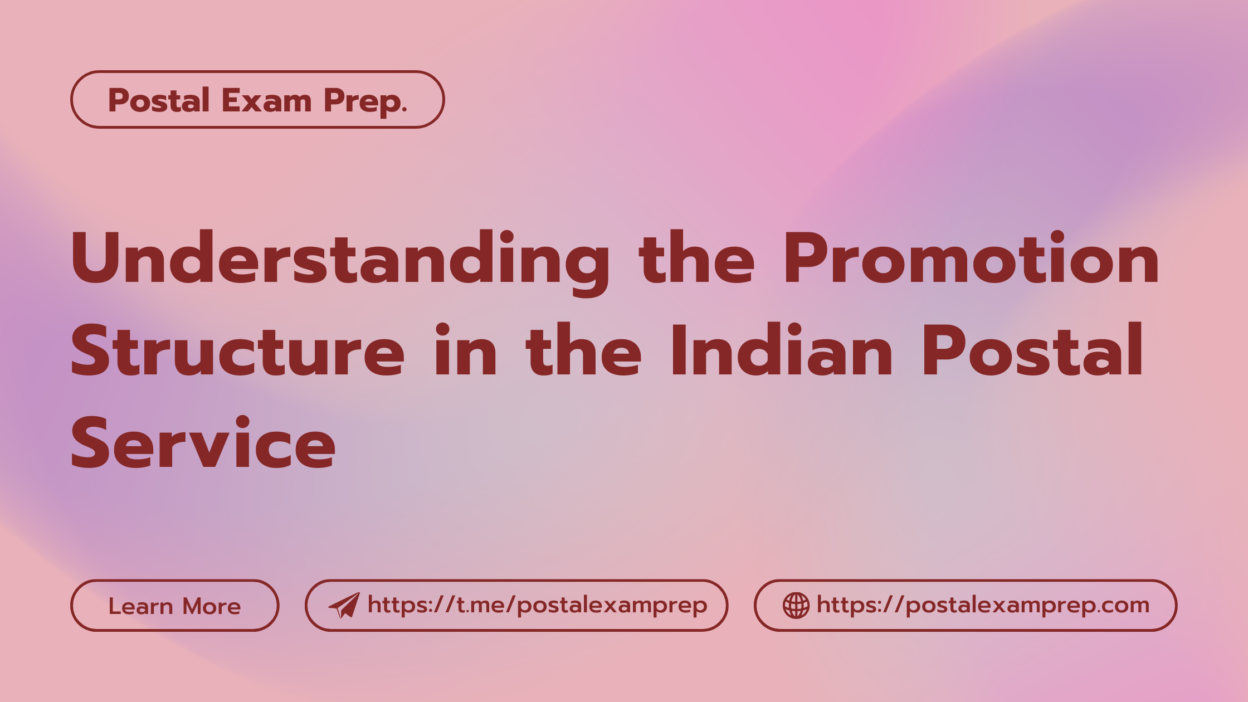 Postal Exam Prep.

Understanding the Promotion Structure in the Indian Postal Service

Learn More

https://t.me/postalexamprep

https://postalexamprep.com